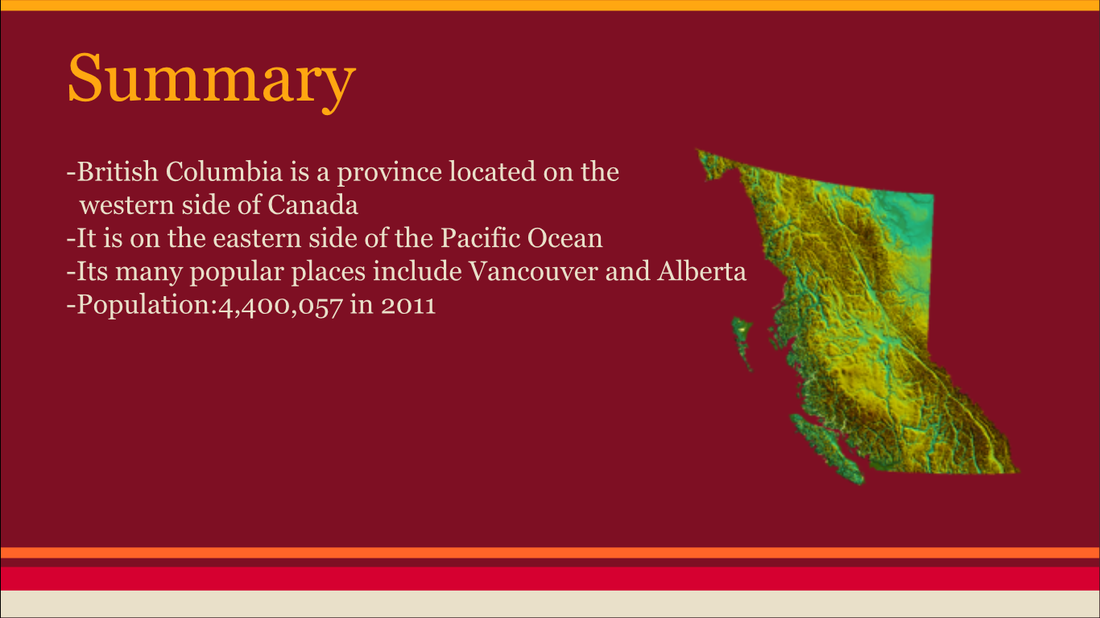 Summary

-British Columbia is a province located on the western side of Canada
-It is on the eastern side of the Pacific Ocean
-Its many popular places include Vancouver and Alberta
-Population:4,400,057 in 2011